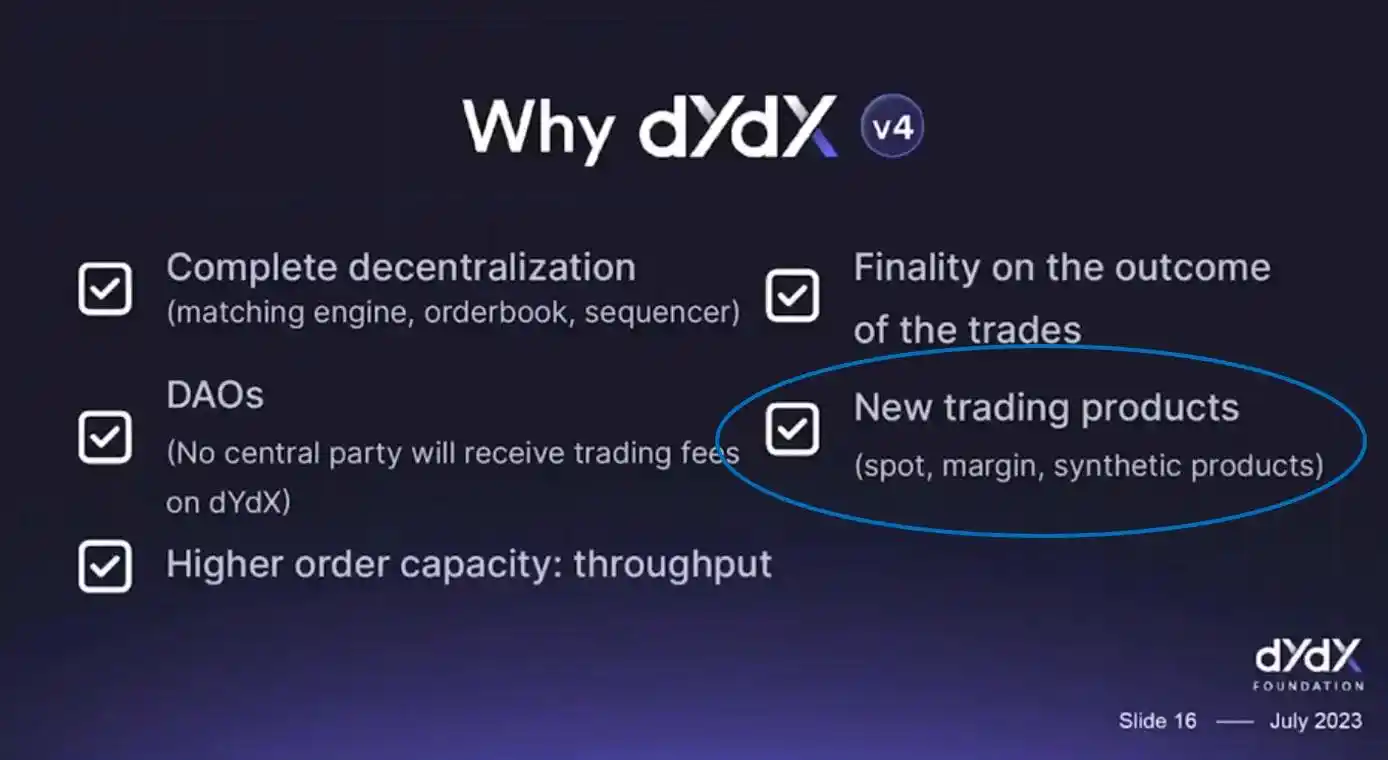 Why dYdX v4

Complete decentralization
(matching engine, orderbook, sequencer)

DAOs
(No central party will receive trading fees on dYdX)

Higher order capacity: throughput

Finality on the outcome of the trades

New trading products
(spot, margin, synthetic products)

dYdX FOUNDATION

Slide 16 —— July 2023